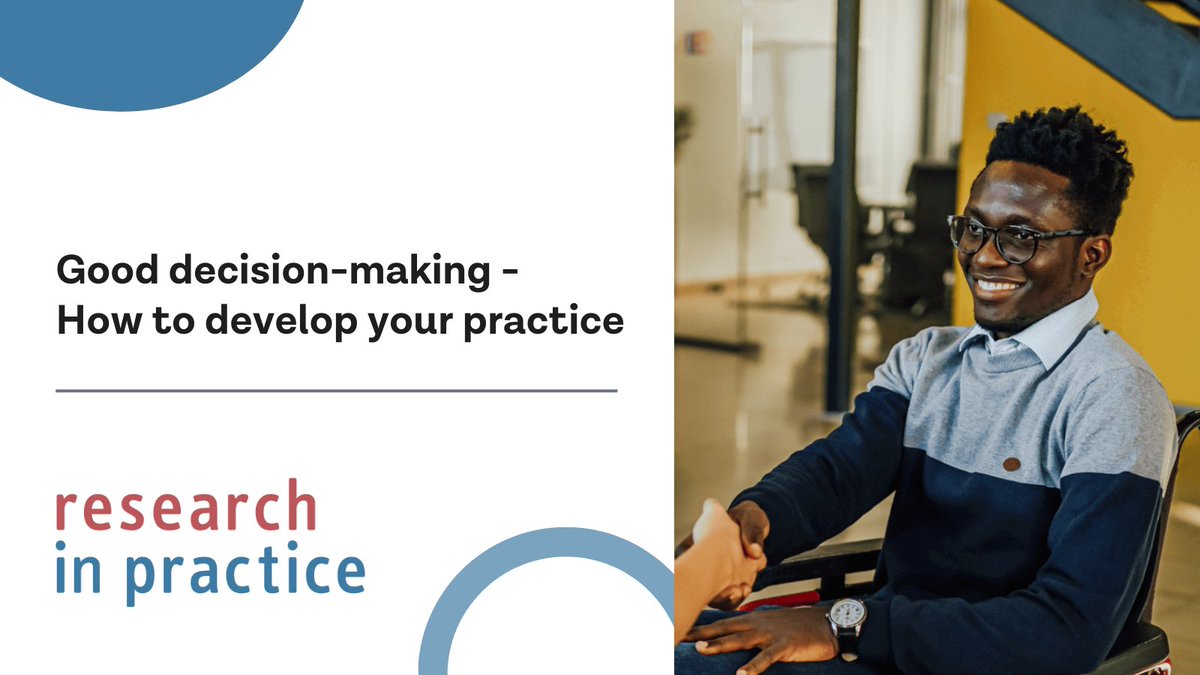 Good decision-making - How to develop your practice

research in practice